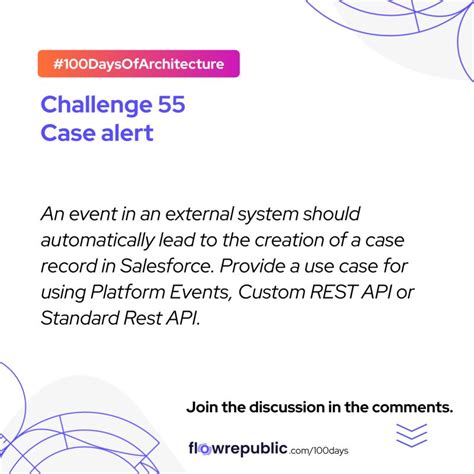 #100DaysOfArchitecture

Challenge 55
Case alert

An event in an external system should automatically lead to the creation of a case record in Salesforce. Provide a use case for using Platform Events, Custom REST API or Standard Rest API.

Join the discussion in the comments.

flowrepublic.com/100days